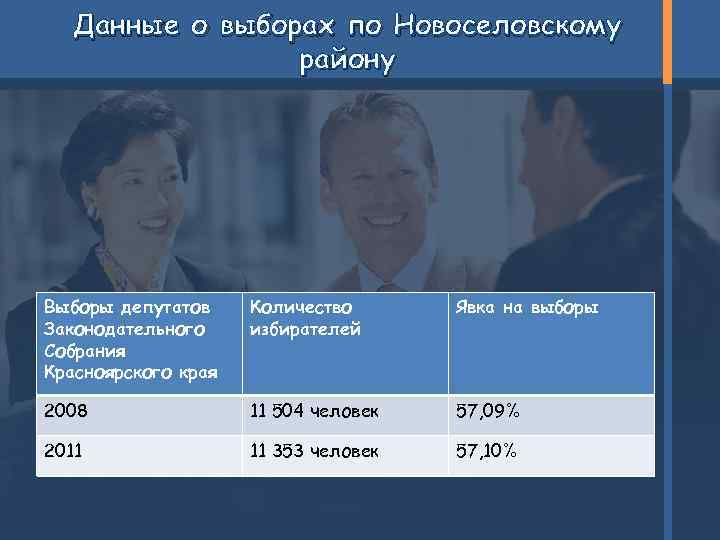 Данные о выборах по Новоселовскому району

| Выборы депутатов Законодательного Собрания Красноярского края | Количество избирателей | Явка на выборы |
|---|---|---|
| 2008 | 11 504 человек | 57,09% |
| 2011 | 11 353 человек | 57,10% |